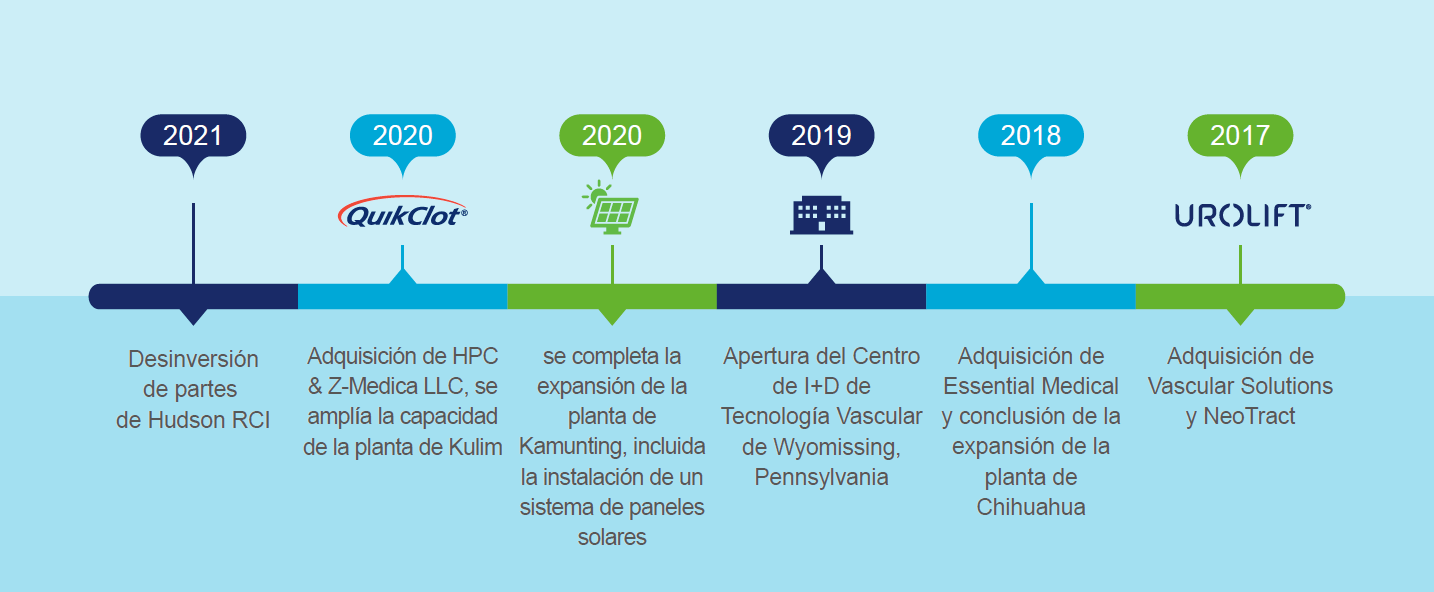 2021

Desinversión de partes de Hudson RCI

2020

QuikClot®

Adquisición de HPC & Z-Medica LLC, se amplía la capacidad de la planta de Kulim

2020

se completa la expansión de la planta de Kamunting, incluida la instalación de un sistema de paneles solares

2019

Apertura del Centro de I+D de Tecnología Vascular de Wyomissing, Pennsylvania

2018

Adquisición de Essential Medical y conclusión de la expansión de la planta de Chihuahua

2017

UROLIFT®

Adquisición de Vascular Solutions y NeoTract